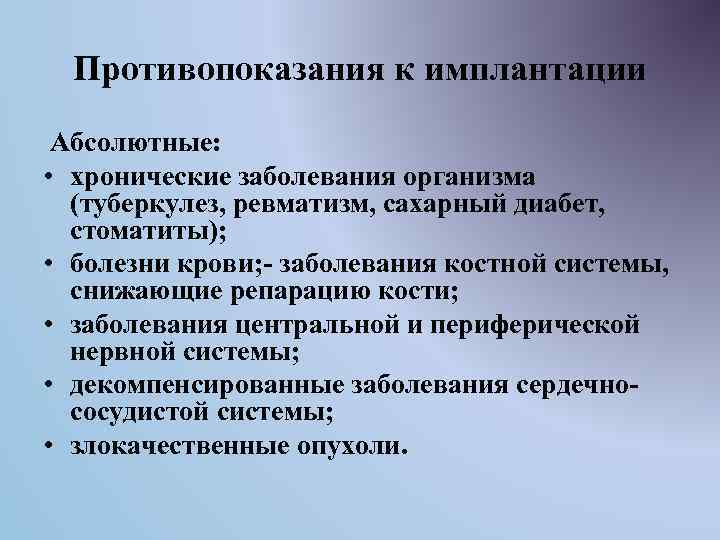 Противопоказания к имплантации

Абсолютные:

• хронические заболевания организма (туберкулез, ревматизм, сахарный диабет, стоматиты);
• болезни крови;- заболевания костной системы, снижающие репарацию кости;
• заболевания центральной и периферической нервной системы;
• декомпенсированные заболевания сердечно-сосудистой системы;
• злокачественные опухоли.